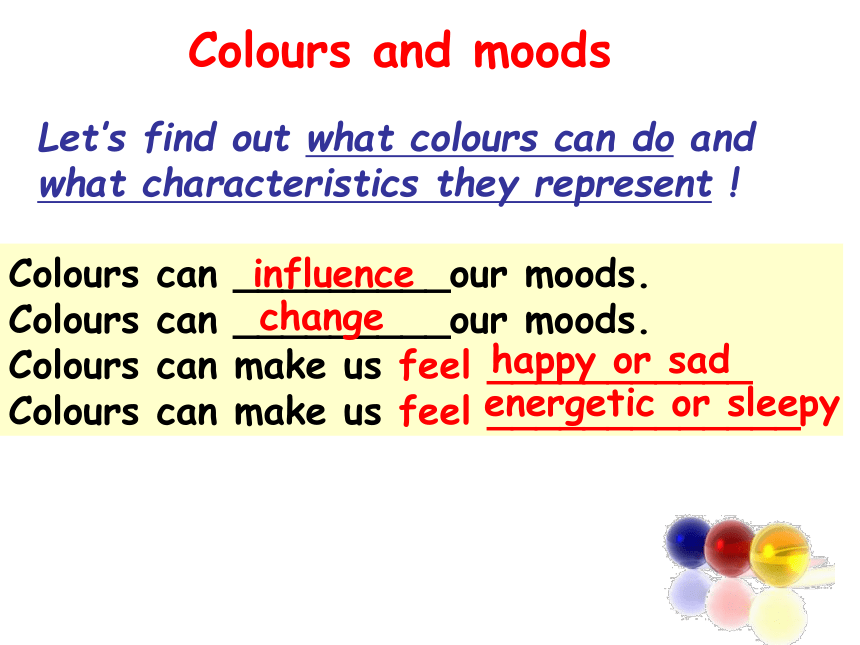 Colours and moods

Let's find out what colours can do and what characteristics they represent !

Colours can influence our moods.
Colours can change our moods.
Colours can make us feel happy or sad
Colours can make us feel energetic or sleepy